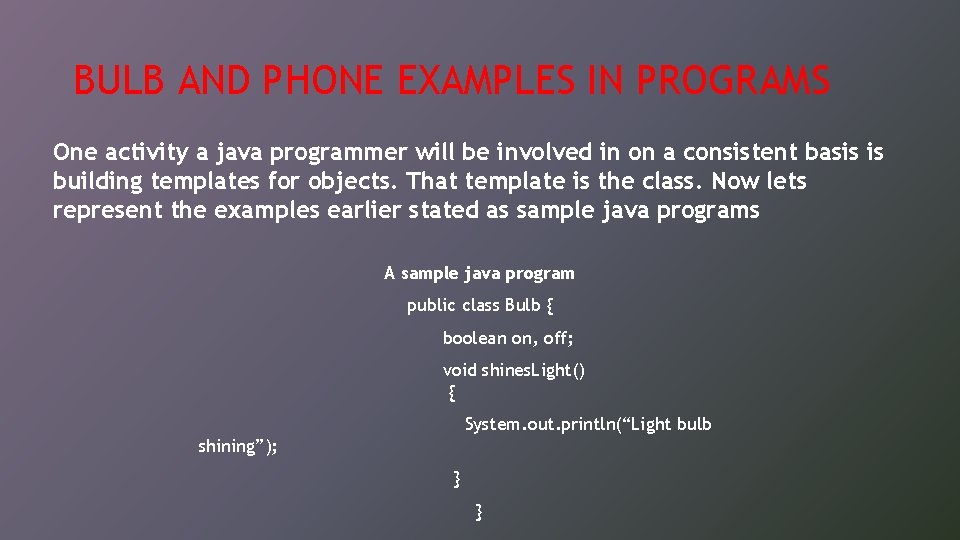 BULB AND PHONE EXAMPLES IN PROGRAMS

One activity a java programmer will be involved in on a consistent basis is building templates for objects. That template is the class. Now lets represent the examples earlier stated as sample java programs

A sample java program

public class Bulb {

boolean on, off;

void shinesLight()

{

System.out.println(“Light bulb shining”);

}

}